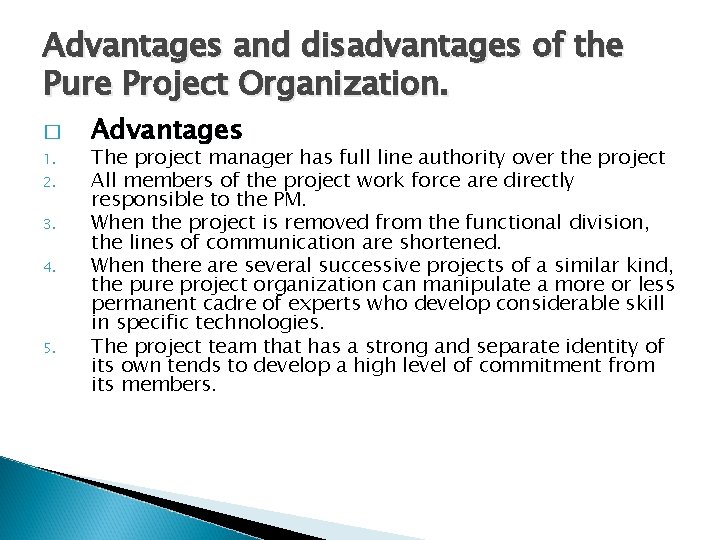 Advantages and disadvantages of the Pure Project Organization.

□ Advantages

1. The project manager has full line authority over the project
2. All members of the project work force are directly responsible to the PM.
3. When the project is removed from the functional division, the lines of communication are shortened.
4. When there are several successive projects of a similar kind, the pure project organization can manipulate a more or less permanent cadre of experts who develop considerable skill in specific technologies.
5. The project team that has a strong and separate identity of its own tends to develop a high level of commitment from its members.